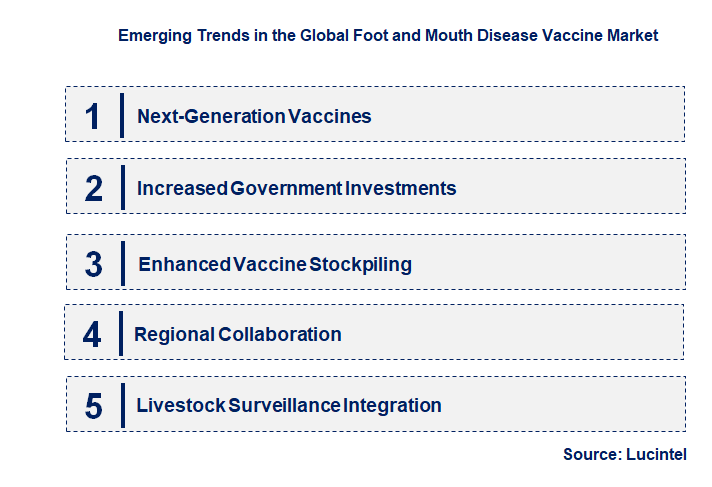 Emerging Trends in the Global Foot and Mouth Disease Vaccine Market

1 Next-Generation Vaccines

2 Increased Government Investments

3 Enhanced Vaccine Stockpiling

4 Regional Collaboration

5 Livestock Surveillance Integration

Source: Lucintel